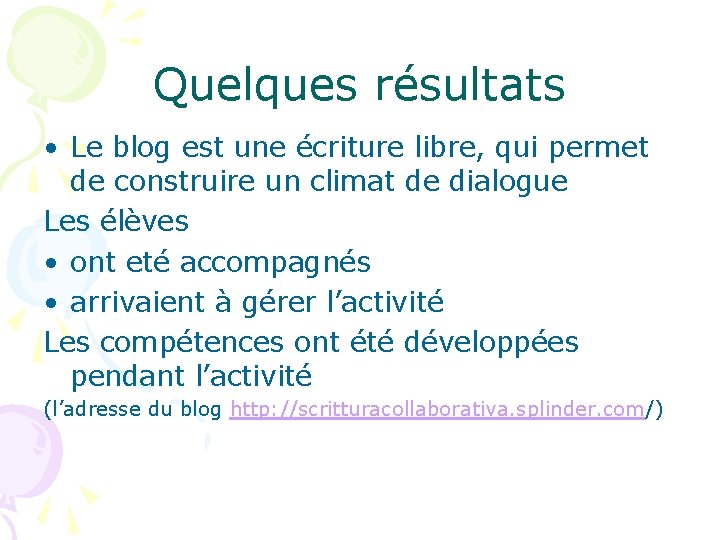 Quelques résultats

• Le blog est une écriture libre, qui permet de construire un climat de dialogue

Les élèves

• ont eté accompagnés

• arrivaient à gérer l’activité

Les compétences ont été développées pendant l’activité

(l’adresse du blog http://scritturacollaborativa.splinder.com/)